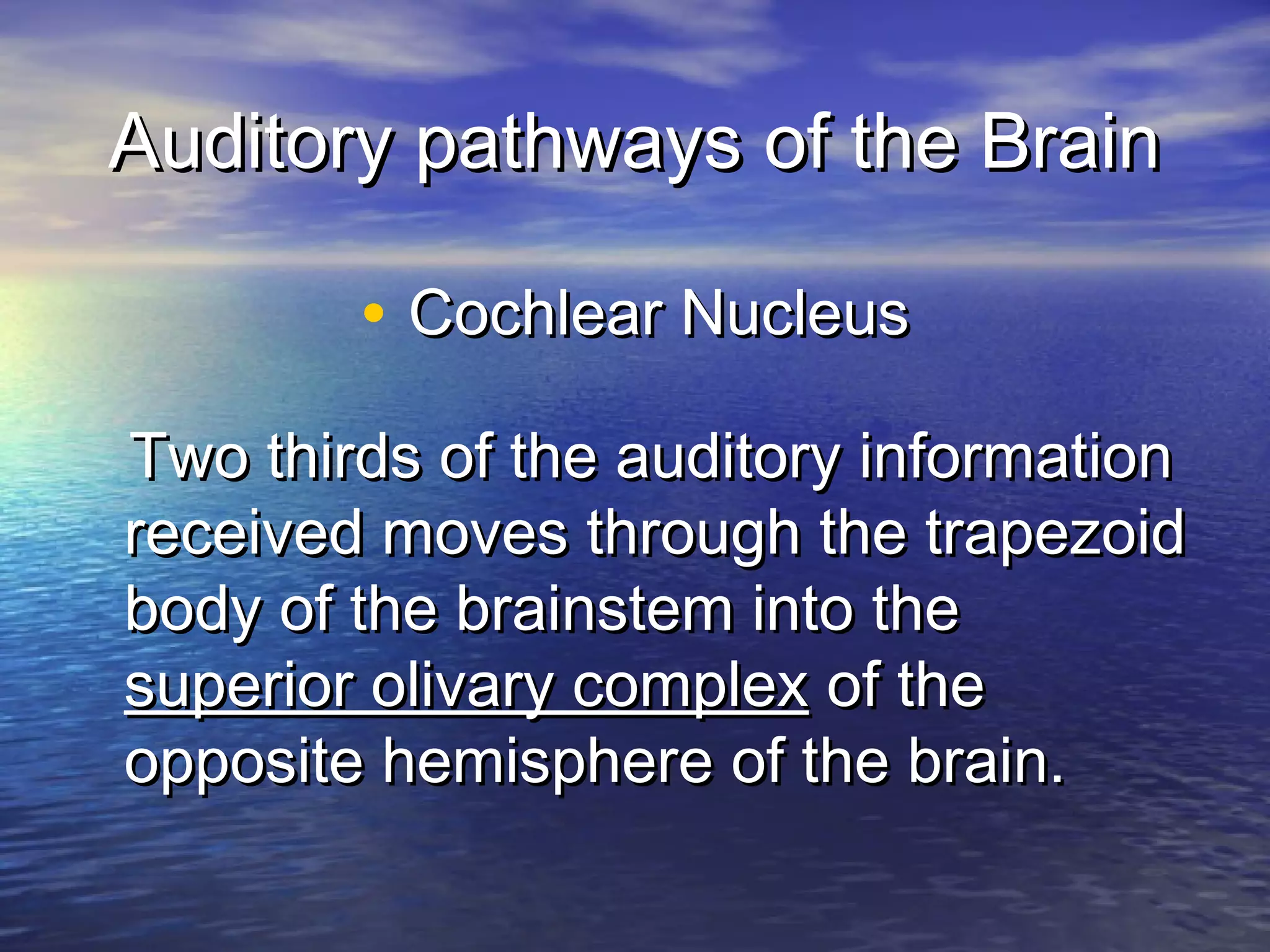 Auditory pathways of the Brain

• Cochlear Nucleus

Two thirds of the auditory information received moves through the trapezoid body of the brainstem into the superior olivary complex of the opposite hemisphere of the brain.